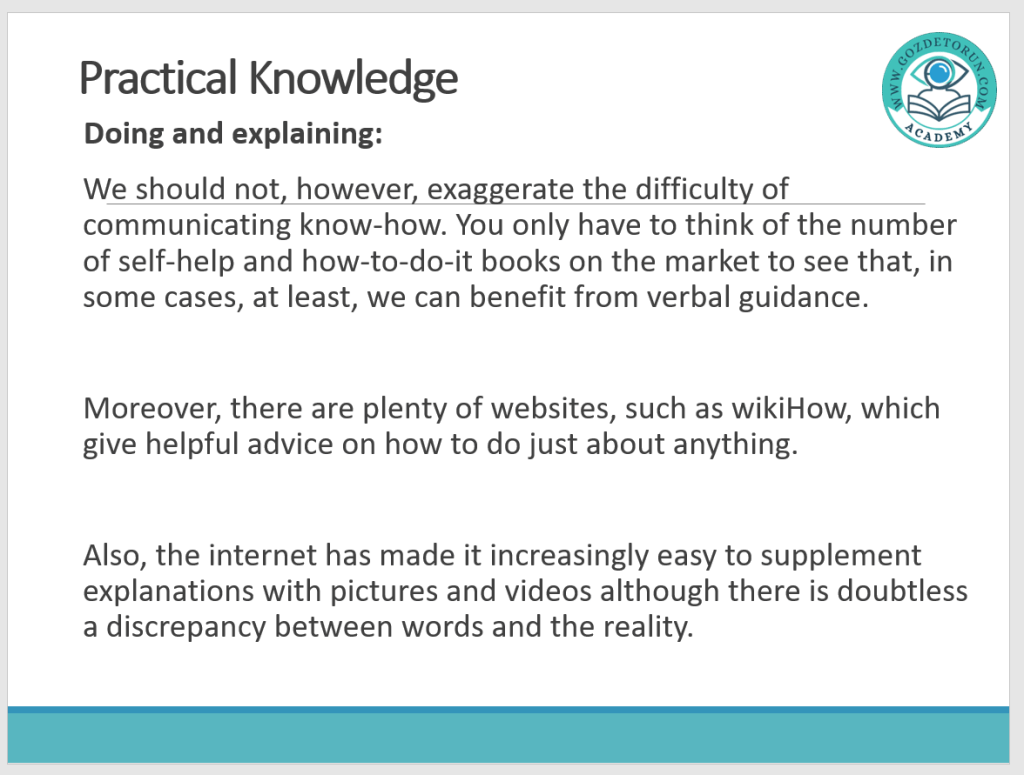 Practical Knowledge

WWW.GOZDETORUN.COM
ACADEMY

Doing and explaining:

We should not, however, exaggerate the difficulty of communicating know-how. You only have to think of the number of self-help and how-to-do-it books on the market to see that, in some cases, at least, we can benefit from verbal guidance.

Moreover, there are plenty of websites, such as wikiHow, which give helpful advice on how to do just about anything.

Also, the internet has made it increasingly easy to supplement explanations with pictures and videos although there is doubtless a discrepancy between words and the reality.